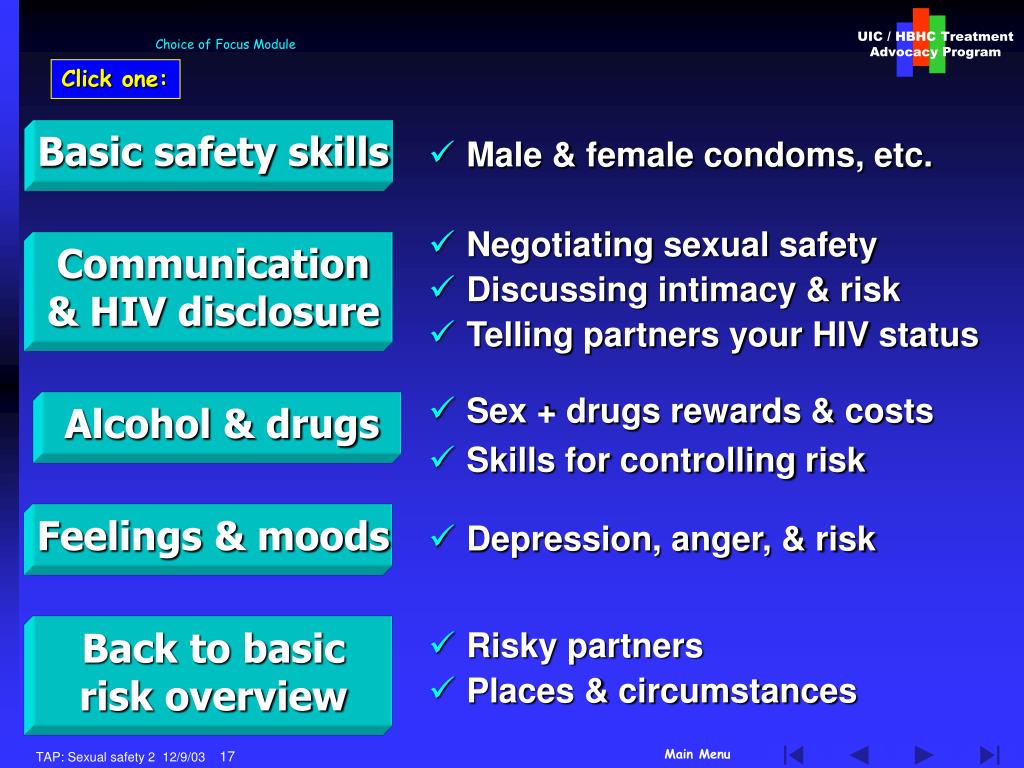 Choice of Focus Module

UIC / HBHC Treatment Advocacy Program

Click one:

Basic safety skills

✓ Male & female condoms, etc.

Communication & HIV disclosure

✓ Negotiating sexual safety
✓ Discussing intimacy & risk
✓ Telling partners your HIV status

Alcohol & drugs

✓ Sex + drugs rewards & costs
✓ Skills for controlling risk

Feelings & moods

✓ Depression, anger, & risk

Back to basic risk overview

✓ Risky partners
✓ Places & circumstances

TAP: Sexual safety 2 12/9/03 17

Main Menu